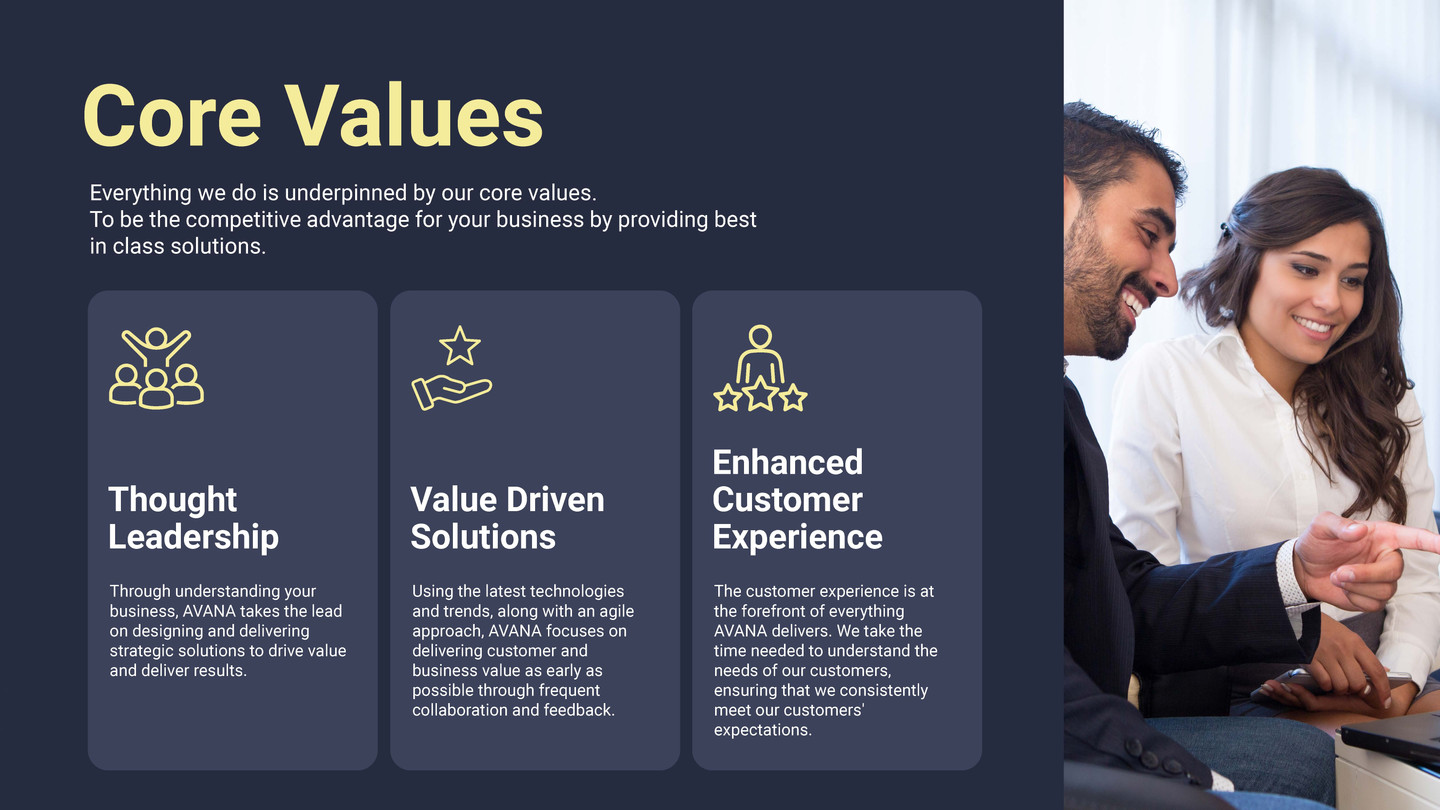 Core Values

Everything we do is underpinned by our core values.
To be the competitive advantage for your business by providing best in class solutions.

Thought Leadership

Through understanding your business, AVANA takes the lead on designing and delivering strategic solutions to drive value and deliver results.

Value Driven Solutions

Using the latest technologies and trends, along with an agile approach, AVANA focuses on delivering customer and business value as early as possible through frequent collaboration and feedback.

Enhanced Customer Experience

The customer experience is at the forefront of everything AVANA delivers. We take the time needed to understand the needs of our customers, ensuring that we consistently meet our customers' expectations.